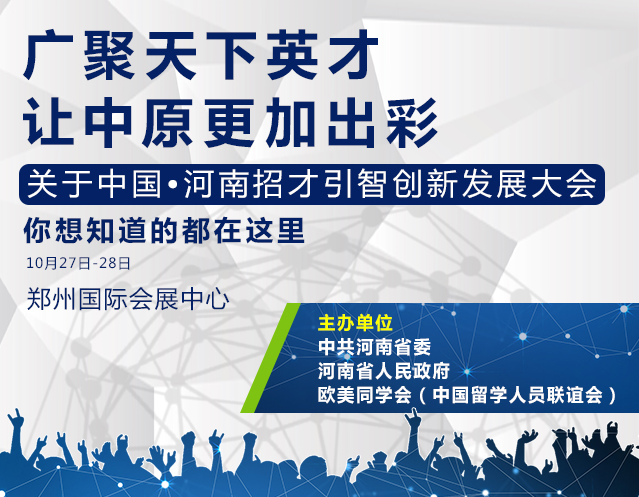 广聚天下英才
让中原更加出彩

关于中国•河南招才引智创新发展大会

你想知道的都在这里

10月27日-28日

郑州国际会展中心

主办单位
中共河南省委
河南省人民政府
欧美同学会（中国留学人员联谊会）